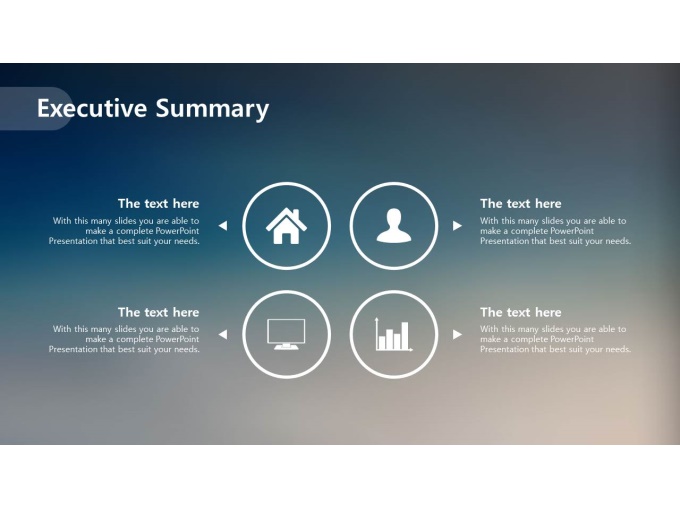 Executive Summary

The text here
With this many slides you are able to make a complete PowerPoint Presentation that best suit your needs.

The text here
With this many slides you are able to make a complete PowerPoint Presentation that best suit your needs.

The text here
With this many slides you are able to make a complete PowerPoint Presentation that best suit your needs.

The text here
With this many slides you are able to make a complete PowerPoint Presentation that best suit your needs.